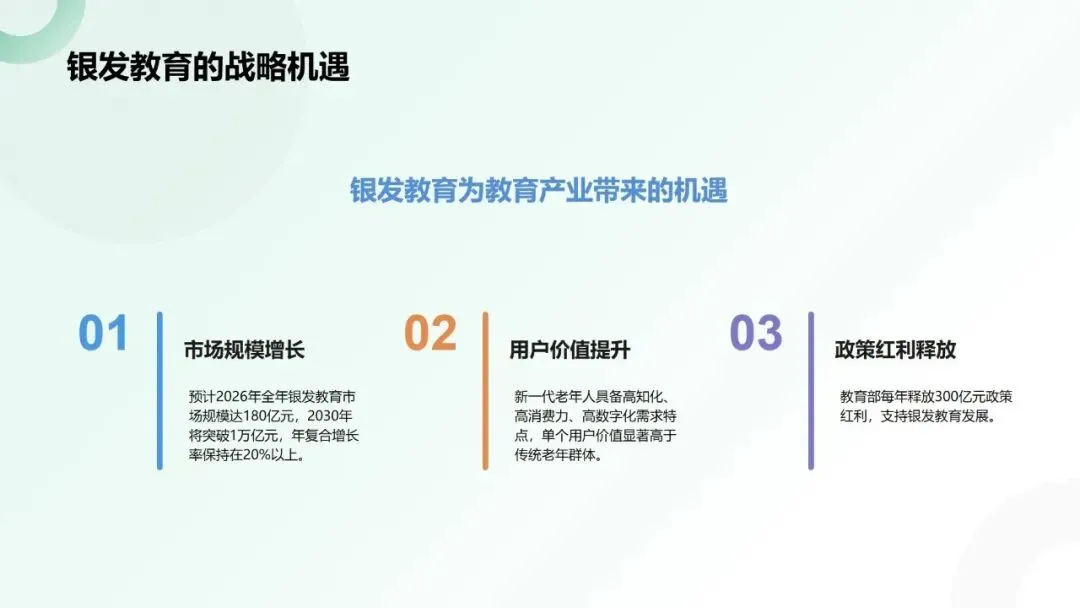 银发教育的战略机遇

银发教育为教育产业带来的机遇

01

市场规模增长

预计2026年全年银发教育市场规模达180亿元，2030年将突破1万亿元，年复合增长率保持在20%以上。

02

用户价值提升

新一代老年人具备高知化、高消费力、高数字化需求特点，单个用户价值显著高于传统老年群体。

03

政策红利释放

教育部每年释放300亿元政策红利，支持银发教育发展。